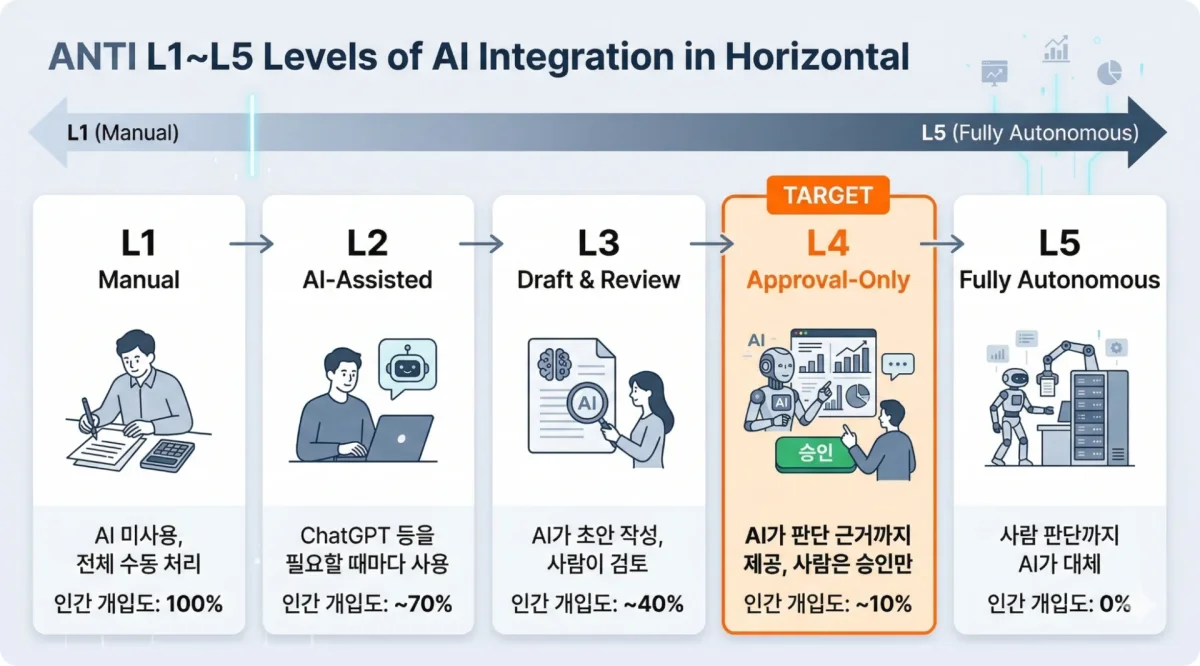 ANTI L1~L5 Levels of AI Integration in Horizontal

L1 (Manual)

L5 (Fully Autonomous)

L1
Manual

AI 미사용, 전체 수동 처리

인간 개입도: 100%

L2
AI-Assisted

ChatGPT 등을 필요할 때마다 사용

인간 개입도: ~70%

L3
Draft & Review

AI

AI가 초안 작성, 사람이 검토

인간 개입도: ~40%

TARGET

L4
Approval-Only

AI

AI

승인

AI가 판단 근거까지 제공, 사람은 승인만

인간 개입도: ~10%

L5
Fully Autonomous

사람 판단까지 AI가 대체

인간 개입도: 0%